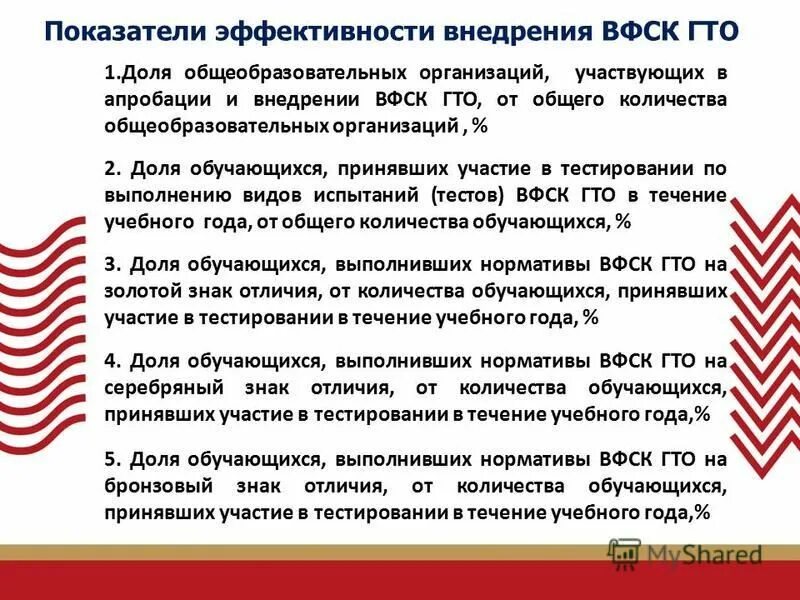 Показатели эффективности внедрения ВФСК ГТО

1.Доля общеобразовательных организаций, участвующих в апробации и внедрении ВФСК ГТО, от общего количества общеобразовательных организаций , %

2. Доля обучающихся, принявших участие в тестировании по выполнению видов испытаний (тестов) ВФСК ГТО в течение учебного года, от общего количества обучающихся, %

3. Доля обучающихся, выполнивших нормативы ВФСК ГТО на золотой знак отличия, от количества обучающихся, принявших участие в тестировании в течение учебного года, %

4. Доля обучающихся, выполнивших нормативы ВФСК ГТО на серебряный знак отличия, от количества обучающихся, принявших участие в тестировании в течение учебного года,%

5. Доля обучающихся, выполнивших нормативы ВФСК ГТО на бронзовый знак отличия, от количества обучающихся, принявших участие в тестировании в течение учебного года,%

MyShared